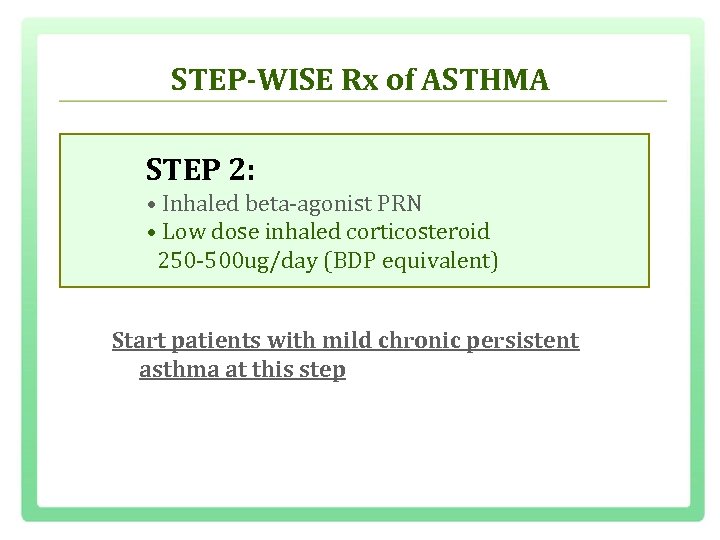 STEP-WISE Rx of ASTHMA

STEP 2:
• Inhaled beta-agonist PRN
• Low dose inhaled corticosteroid 250-500ug/day (BDP equivalent)

Start patients with mild chronic persistent asthma at this step